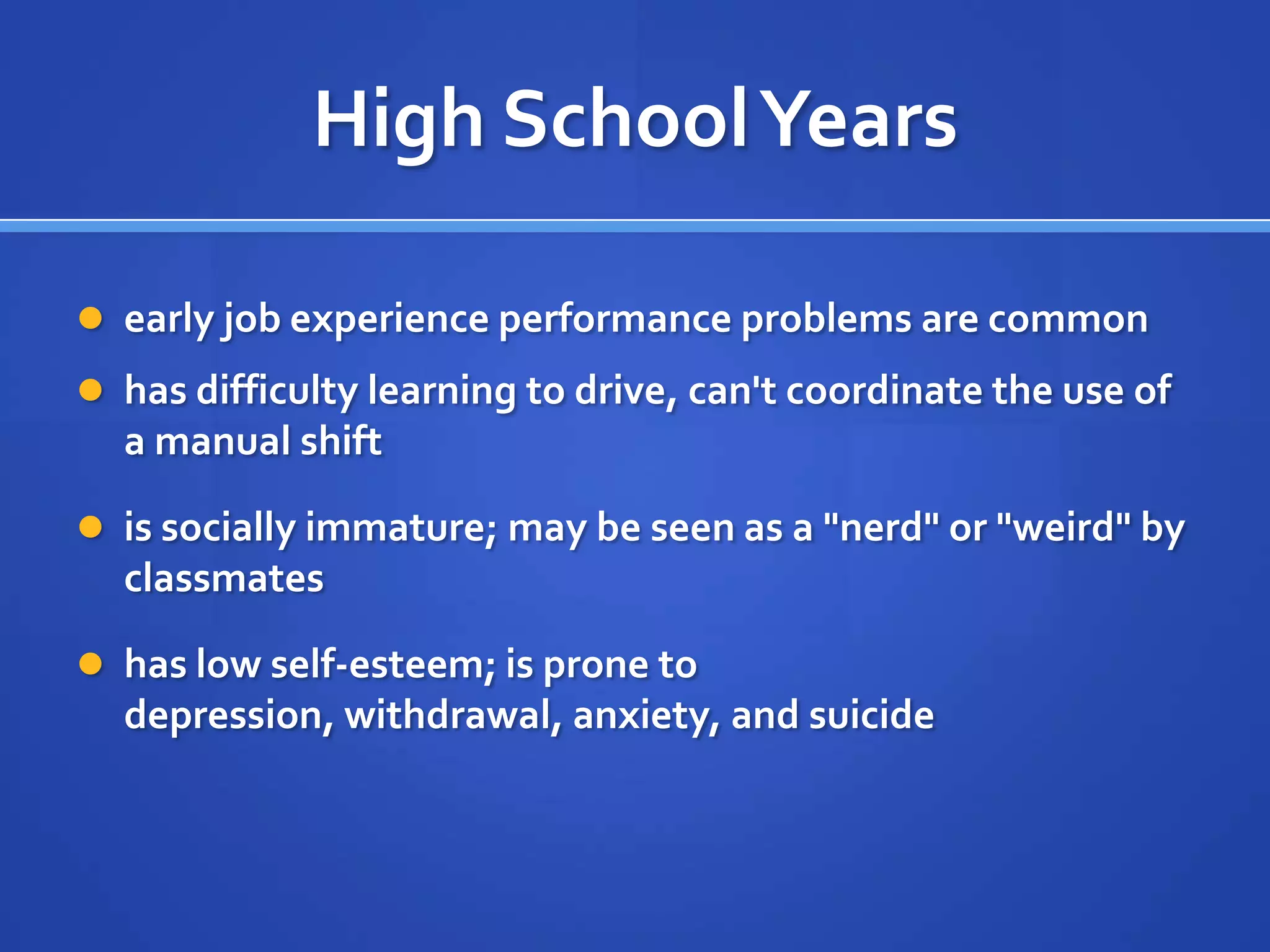 High School Years

- early job experience performance problems are common
- has difficulty learning to drive, can't coordinate the use of a manual shift
- is socially immature; may be seen as a "nerd" or "weird" by classmates
- has low self-esteem; is prone to depression, withdrawal, anxiety, and suicide